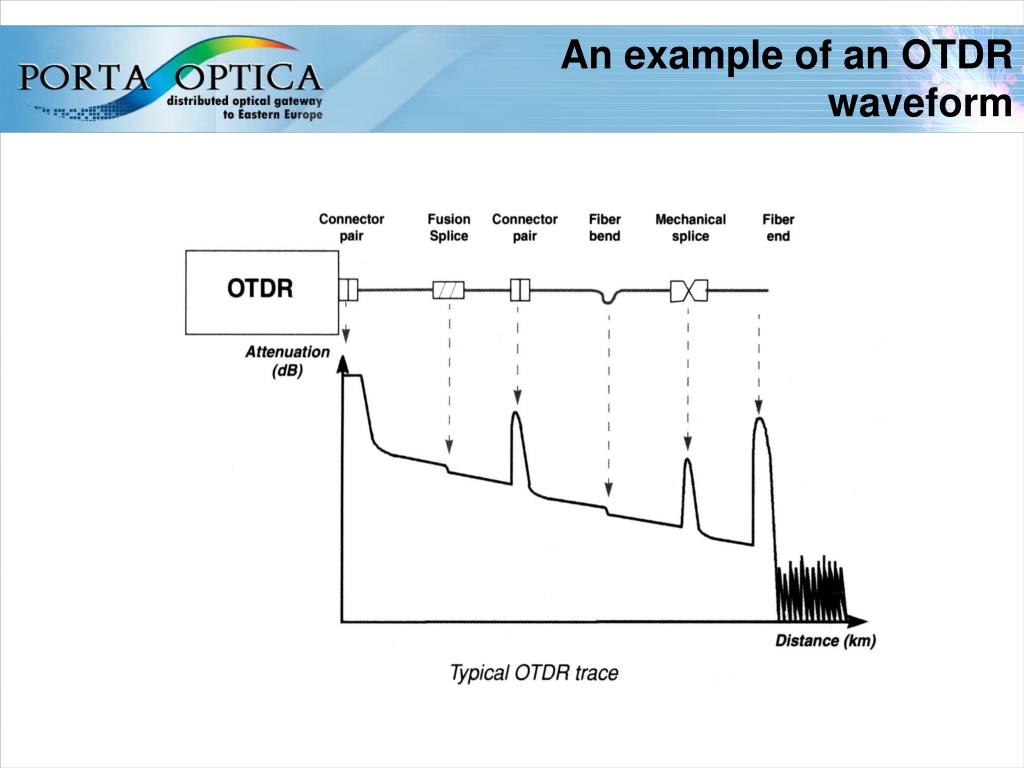 PORTA OPTICA
distributed optical gateway to Eastern Europe

An example of an OTDR waveform

Connector pair
Fusion Splice
Connector pair
Fiber bend
Mechanical splice
Fiber end

OTDR

Attenuation (dB)

Distance (km)

Typical OTDR trace